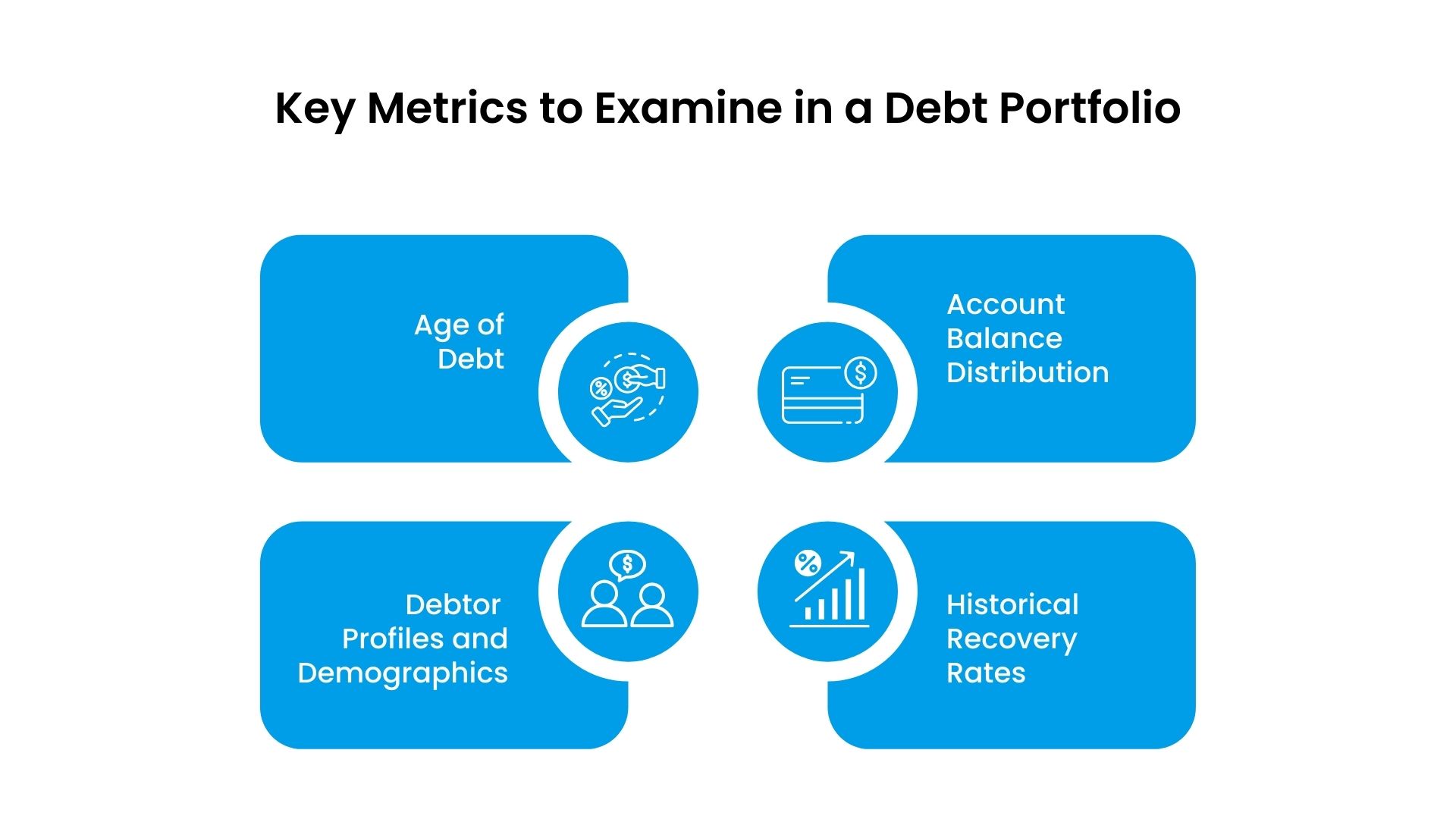 Key Metrics to Examine in a Debt Portfolio

Age of Debt

Account Balance Distribution

Debtor Profiles and Demographics

Historical Recovery Rates